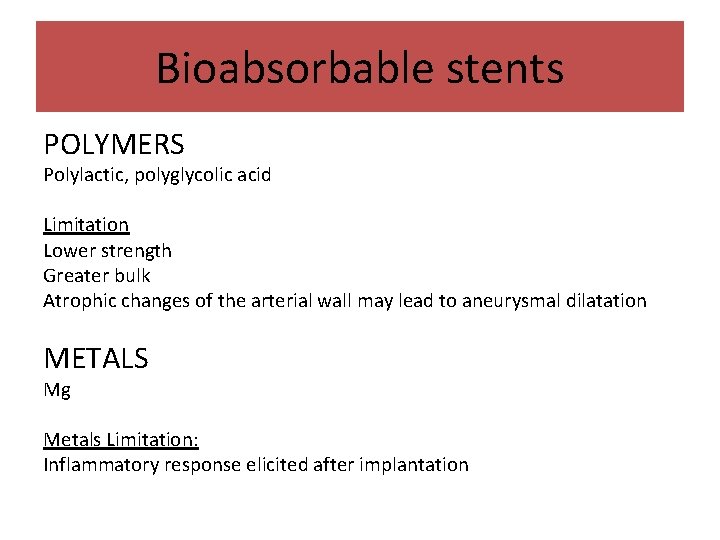 Bioabsorbable stents

POLYMERS
Polylactic, polyglycolic acid

Limitation
Lower strength
Greater bulk
Atrophic changes of the arterial wall may lead to aneurysmal dilatation

METALS
Mg

Metals Limitation:
Inflammatory response elicited after implantation